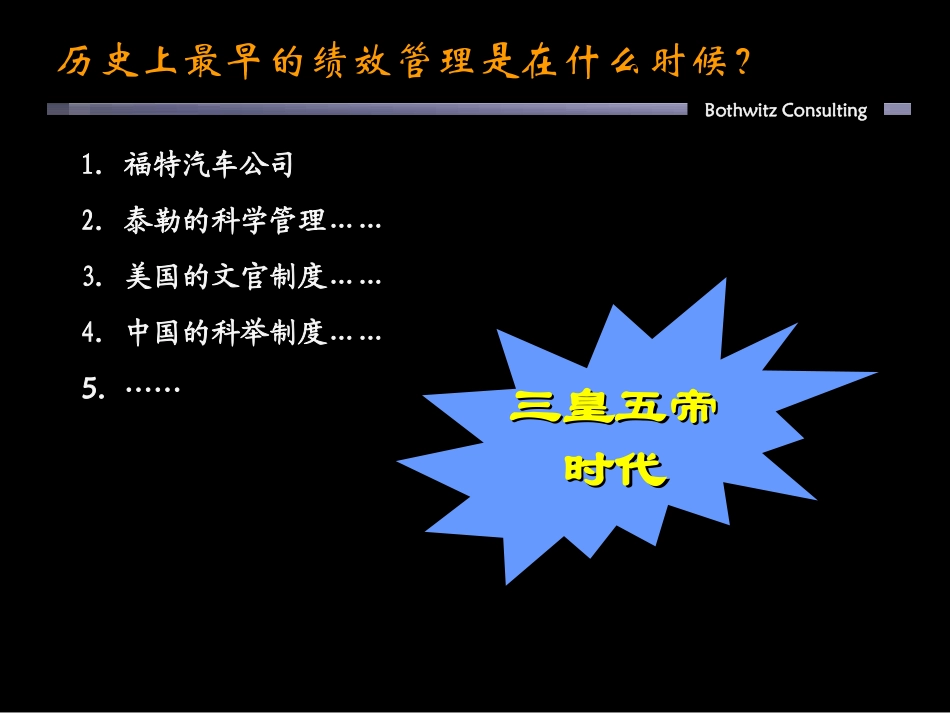 历史上最早的绩效管理是在什么时候？

Bothwitz Consulting

1. 福特汽车公司
2. 泰勒的科学管理……
3. 美国的文官制度……
4. 中国的科举制度……
5. ……

三皇五帝
时代